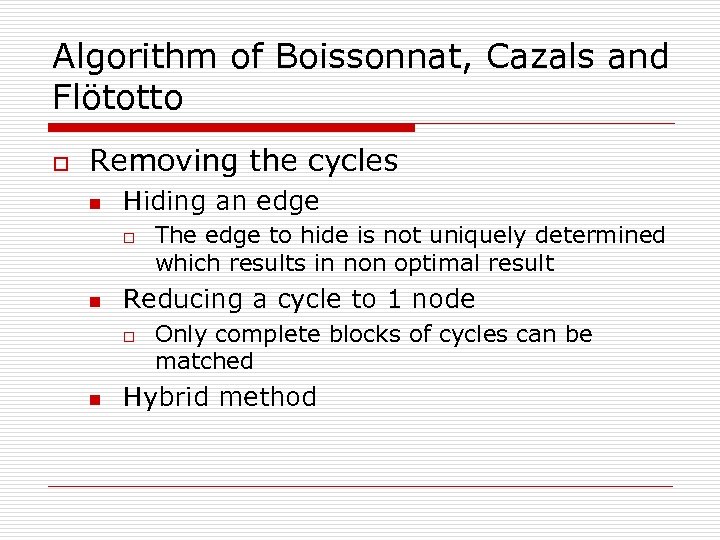 Algorithm of Boissonnat, Cazals and Flötotto

Removing the cycles

Hiding an edge

The edge to hide is not uniquely determined which results in non optimal result

Reducing a cycle to 1 node

Only complete blocks of cycles can be matched

Hybrid method